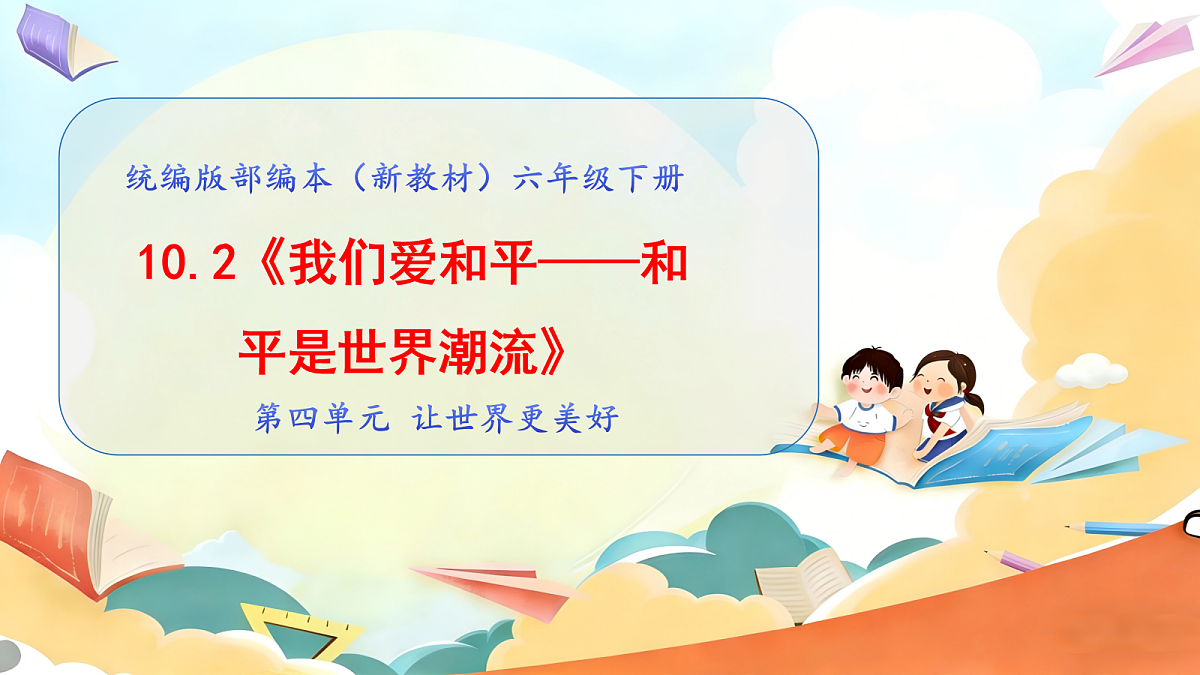 统编版部编本（新教材）六年级下册

10.2《我们爱和平——和平是世界潮流》

第四单元 让世界更美好